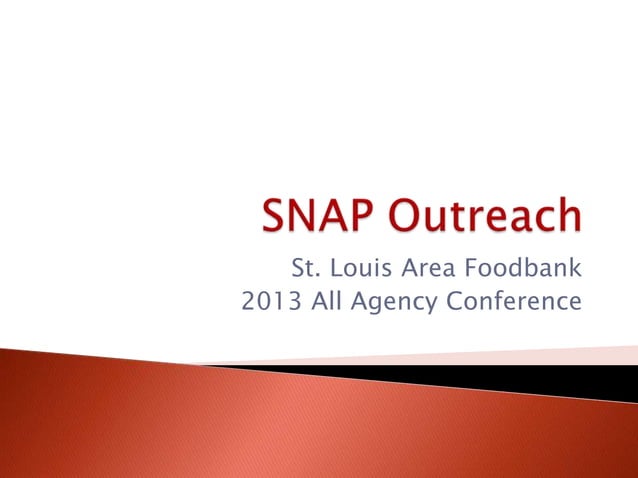 SNAP Outreach

St. Louis Area Foodbank
2013 All Agency Conference